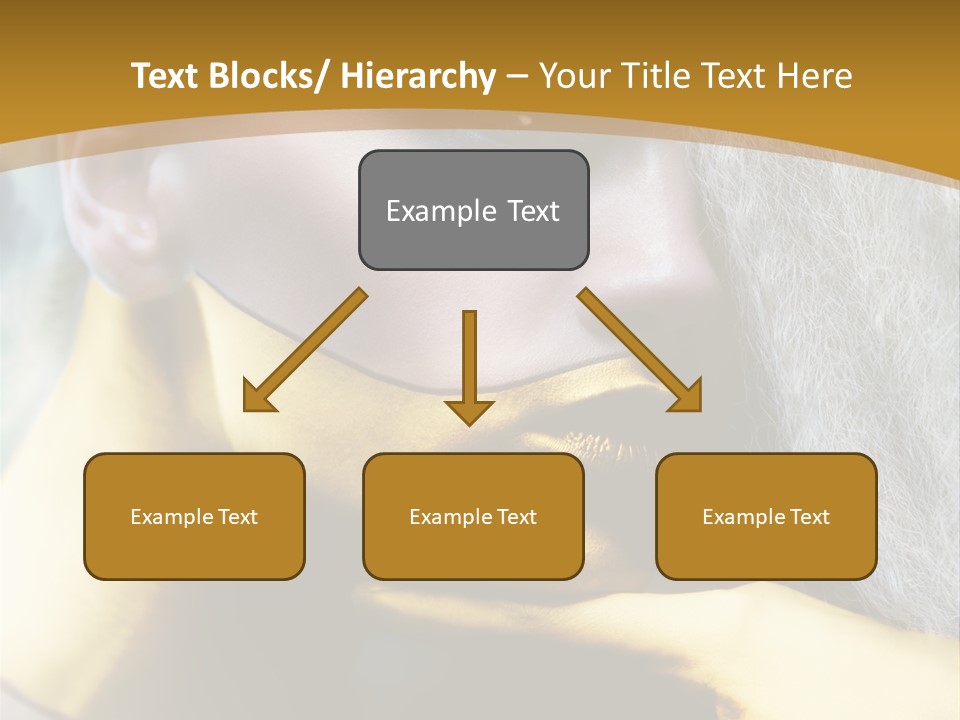 Text Blocks/ Hierarchy – Your Title Text Here

Example Text

Example Text

Example Text

Example Text